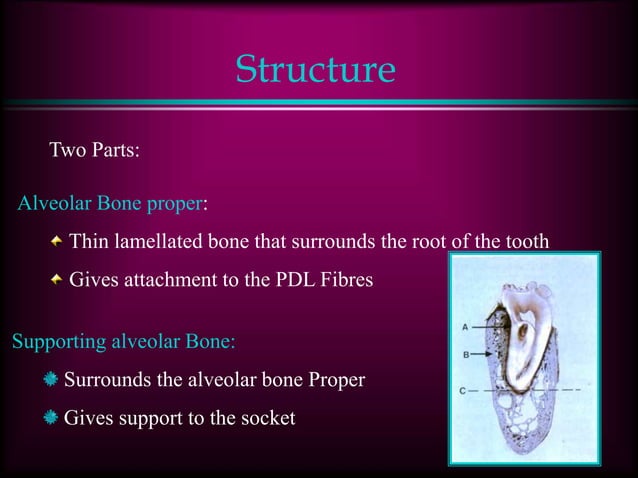 Structure

Two Parts:

Alveolar Bone proper:

Thin lamellated bone that surrounds the root of the tooth

Gives attachment to the PDL Fibres

Supporting alveolar Bone:

Surrounds the alveolar bone Proper

Gives support to the socket

A

B

C